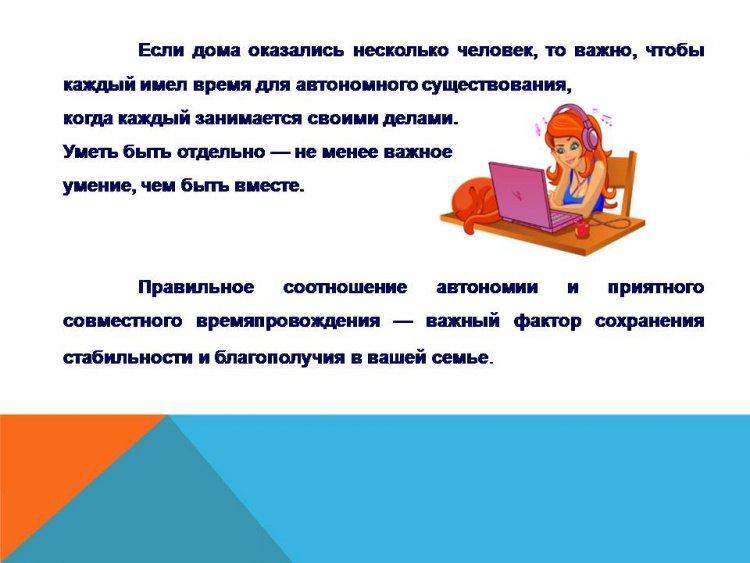 Если дома оказались несколько человек, то важно, чтобы каждый имел время для автономного существования, когда каждый занимается своими делами. Уметь быть отдельно — не менее важное умение, чем быть вместе.

Правильное соотношение автономии и приятного совместного времяпровождения — важный фактор сохранения стабильности и благополучия в вашей семье.